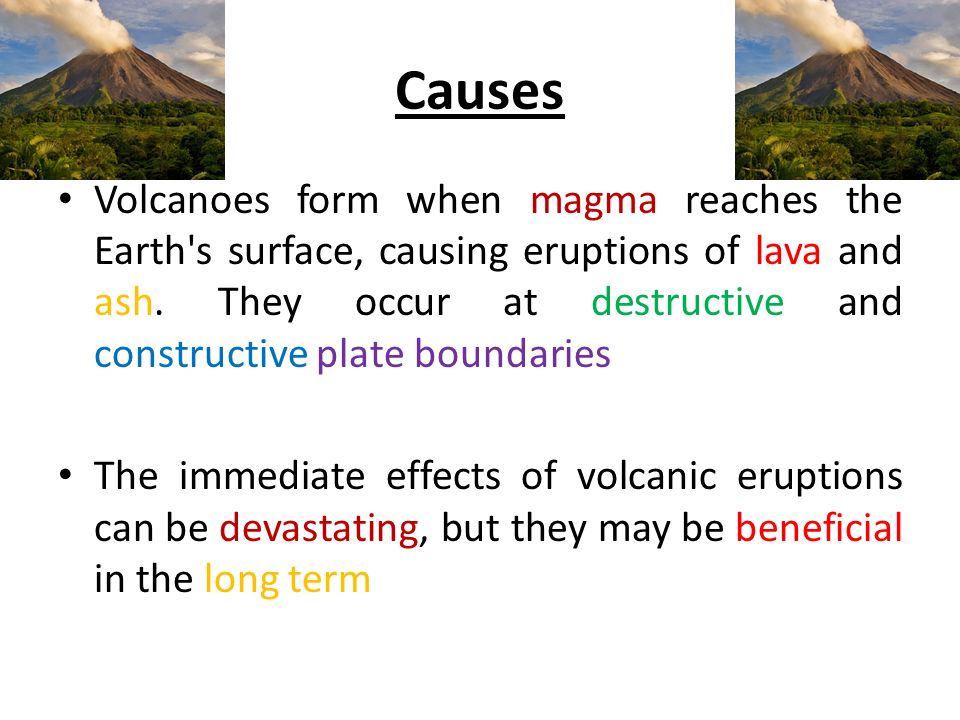 Causes

• Volcanoes form when magma reaches the Earth's surface, causing eruptions of lava and ash. They occur at destructive and constructive plate boundaries

• The immediate effects of volcanic eruptions can be devastating, but they may be beneficial in the long term